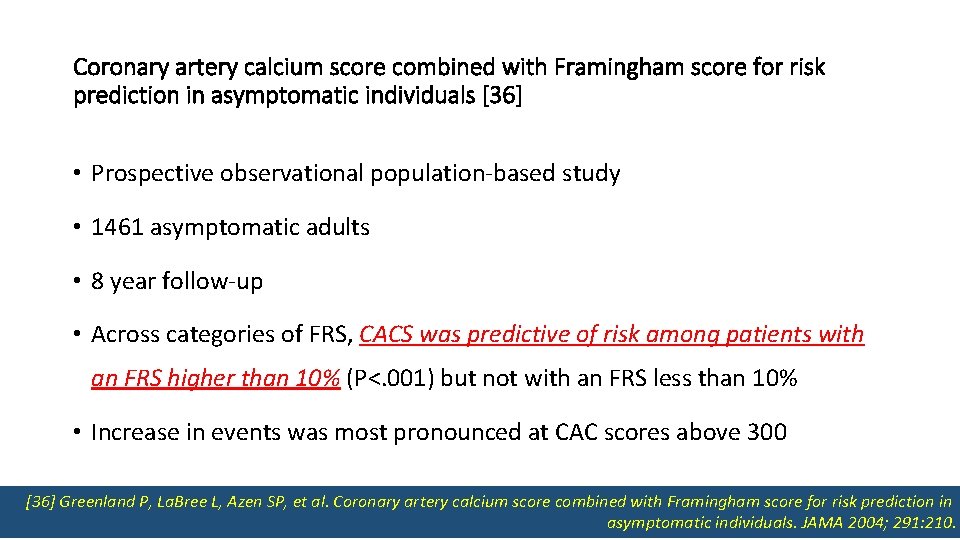 Coronary artery calcium score combined with Framingham score for risk prediction in asymptomatic individuals [36]

• Prospective observational population-based study

• 1461 asymptomatic adults

• 8 year follow-up

• Across categories of FRS, CACS was predictive of risk among patients with an FRS higher than 10% (P<.001) but not with an FRS less than 10%

• Increase in events was most pronounced at CAC scores above 300

[36] Greenland P, LaBree L, Azen SP, et al. Coronary artery calcium score combined with Framingham score for risk prediction in asymptomatic individuals. JAMA 2004; 291:210.